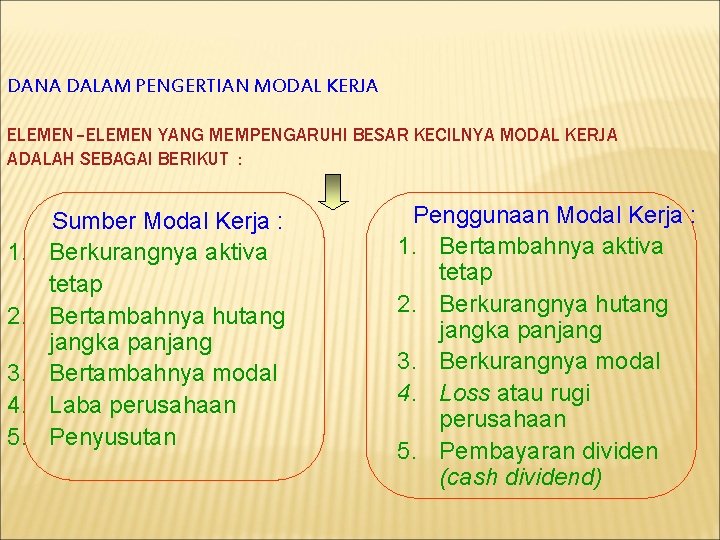 DANA DALAM PENGERTIAN MODAL KERJA

ELEMEN-ELEMEN YANG MEMPENGARUHI BESAR KECILNYA MODAL KERJA ADALAH SEBAGAI BERIKUT :

Sumber Modal Kerja :
1. Berkurangnya aktiva tetap
2. Bertambahnya hutang jangka panjang
3. Bertambahnya modal
4. Laba perusahaan
5. Penyusutan

Penggunaan Modal Kerja :
1. Bertambahnya aktiva tetap
2. Berkurangnya hutang jangka panjang
3. Berkurangnya modal
4. Loss atau rugi perusahaan
5. Pembayaran dividen (cash dividend)